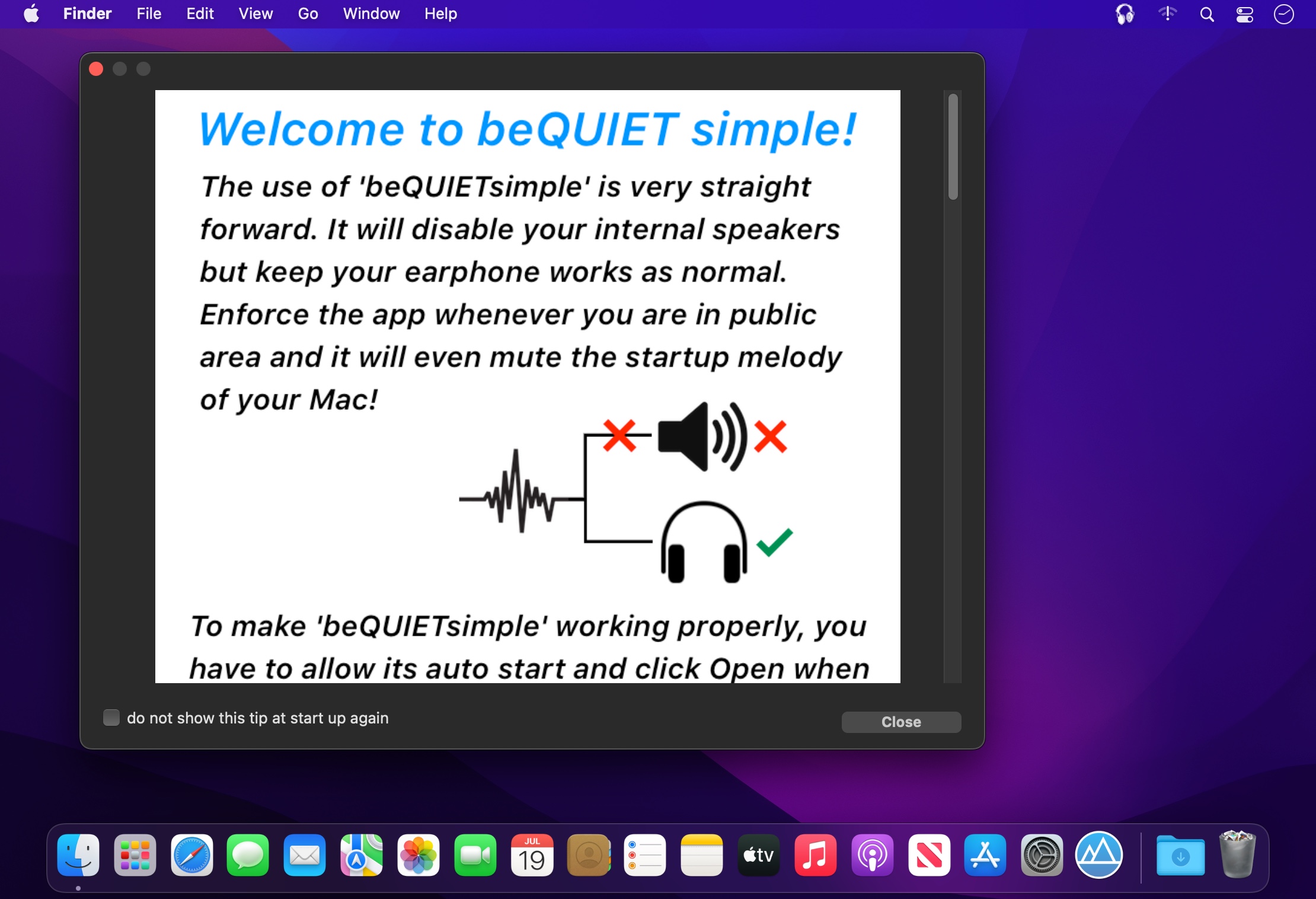 Finder File Edit View Go Window Help

Welcome to beQUIET simple!

The use of 'beQUIETsimple' is very straight forward. It will disable your internal speakers but keep your earphone works as normal. Enforce the app whenever you are in public area and it will even mute the startup melody of your Mac!

To make 'beQUIETsimple' working properly, you have to allow its auto start and click Open when

do not show this tip at start up again

Close

JUL
19

tv